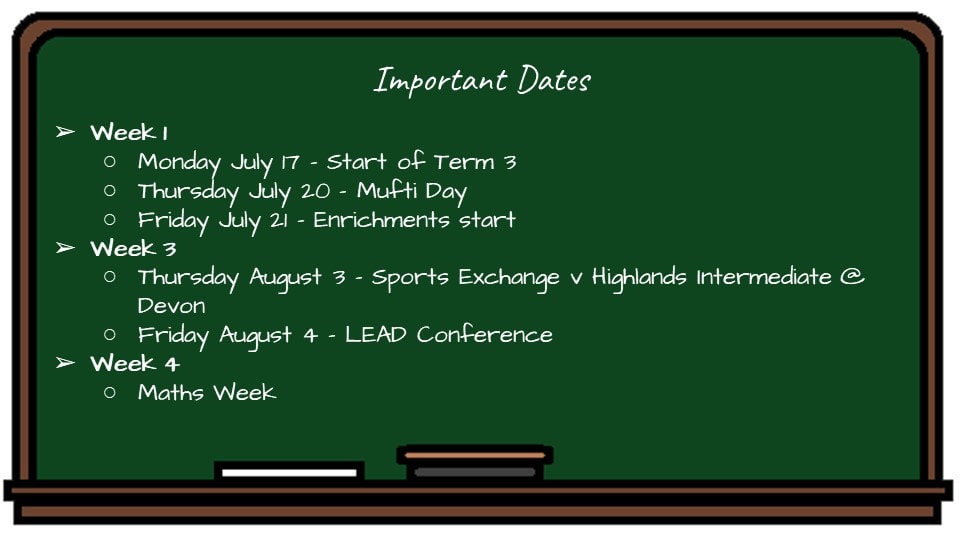 Important Dates

➢ Week 1
  ○ Monday July 17 - Start of Term 3
  ○ Thursday July 20 - Mufti Day
  ○ Friday July 21 - Enrichments start
➢ Week 3
  ○ Thursday August 3 - Sports Exchange v Highlands Intermediate @ Devon
  ○ Friday August 4 - LEAD Conference
➢ Week 4
  ○ Maths Week